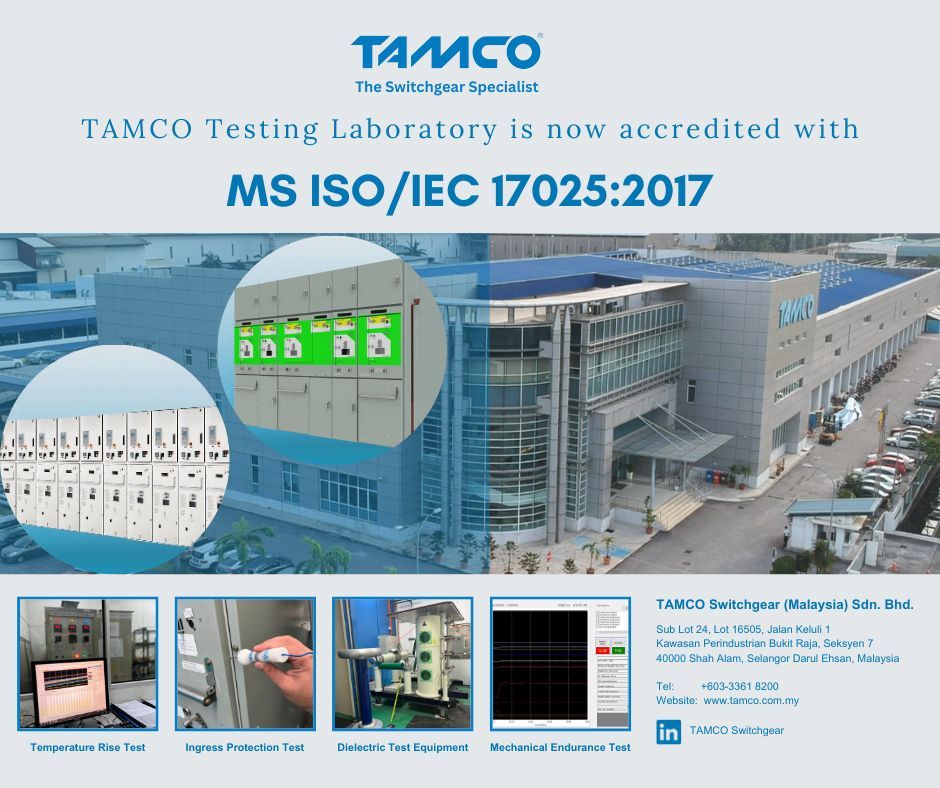 TAMCO®
The Switchgear Specialist

TAMCO Testing Laboratory is now accredited with

MS ISO/IEC 17025:2017

TAMCO

Temperature Rise Test

Ingress Protection Test

Dielectric Test Equipment

Mechanical Endurance Test

TAMCO Switchgear (Malaysia) Sdn. Bhd.

Sub Lot 24, Lot 16505, Jalan Keluli 1
Kawasan Perindustrian Bukit Raja, Seksyen 7
40000 Shah Alam, Selangor Darul Ehsan, Malaysia

Tel: +603-3361 8200
Website: www.tamco.com.my

in TAMCO Switchgear